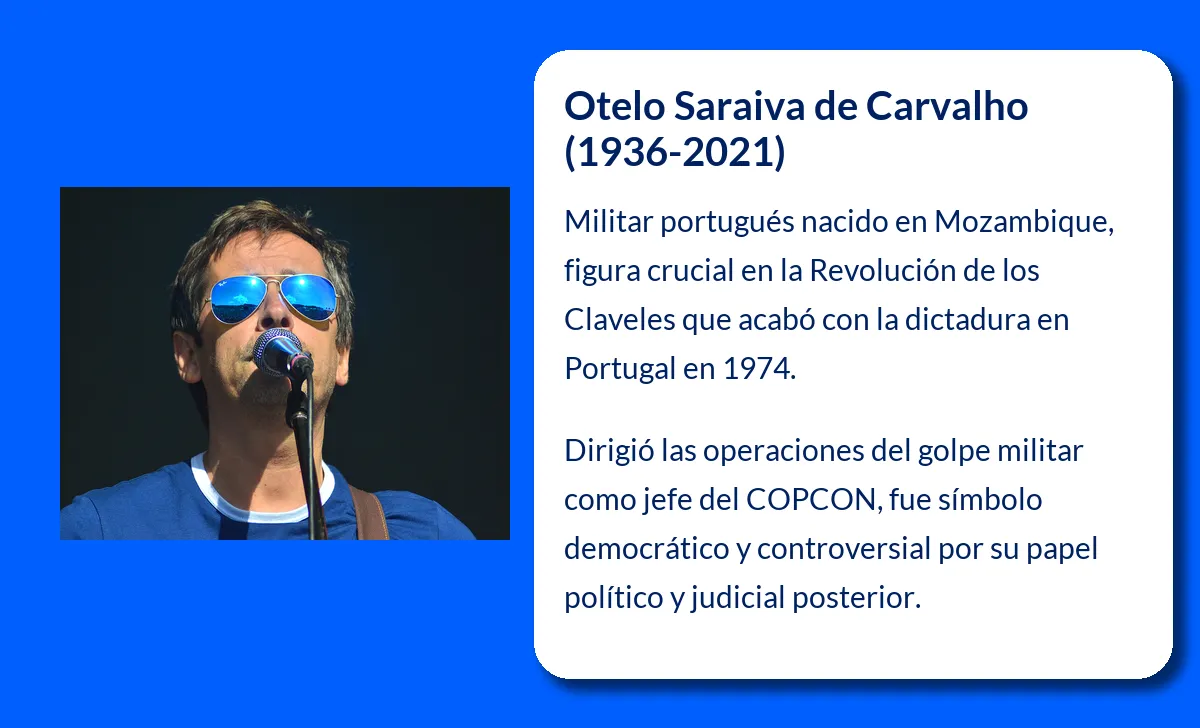 Otelo Saraiva de Carvalho (1936-2021)

Militar portugués nacido en Mozambique, figura crucial en la Revolución de los Claveles que acabó con la dictadura en Portugal en 1974.

Dirigió las operaciones del golpe militar como jefe del COPCON, fue símbolo democrático y controversial por su papel político y judicial posterior.